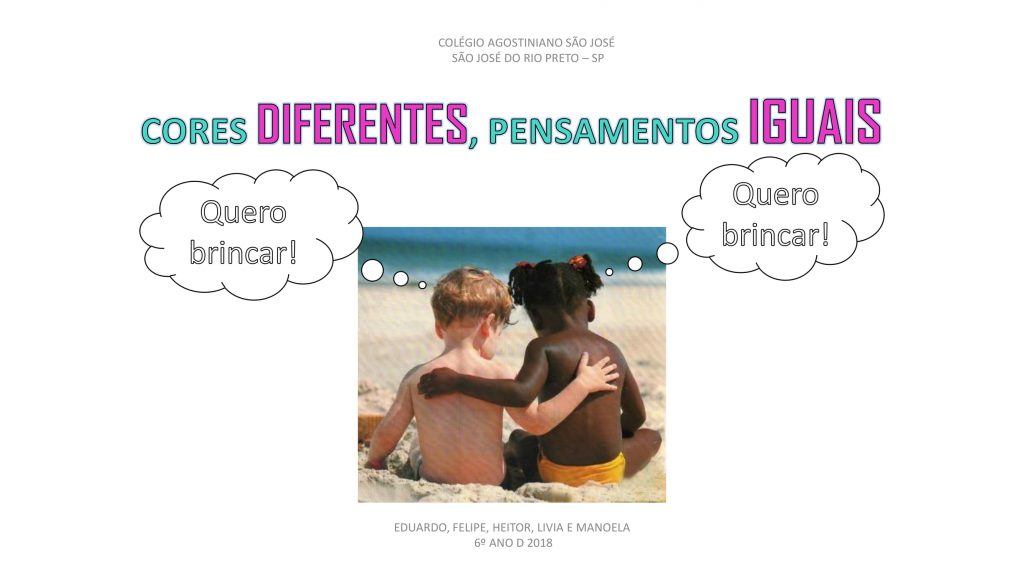 COLÉGIO AGOSTINIANO SÃO JOSÉ
SÃO JOSÉ DO RIO PRETO – SP

CORES DIFERENTES, PENSAMENTOS IGUAIS

Quero brincar!

Quero brincar!

EDUARDO, FELIPE, HEITOR, LIVIA E MANOELA
6º ANO D 2018